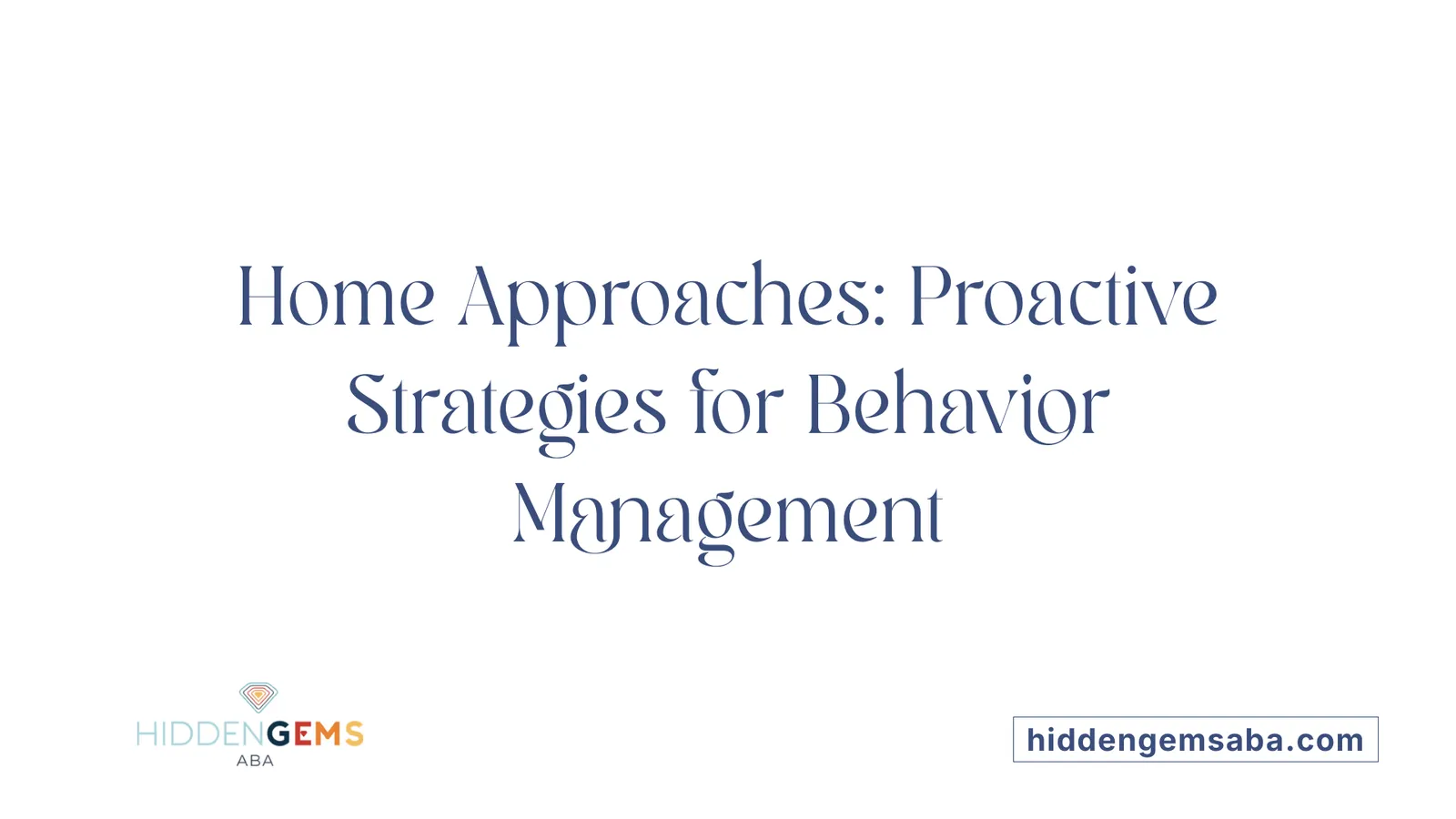 Home Approaches: Proactive Strategies for Behavior Management

HIDDENGEMS
ABA

hiddengemsaba.com